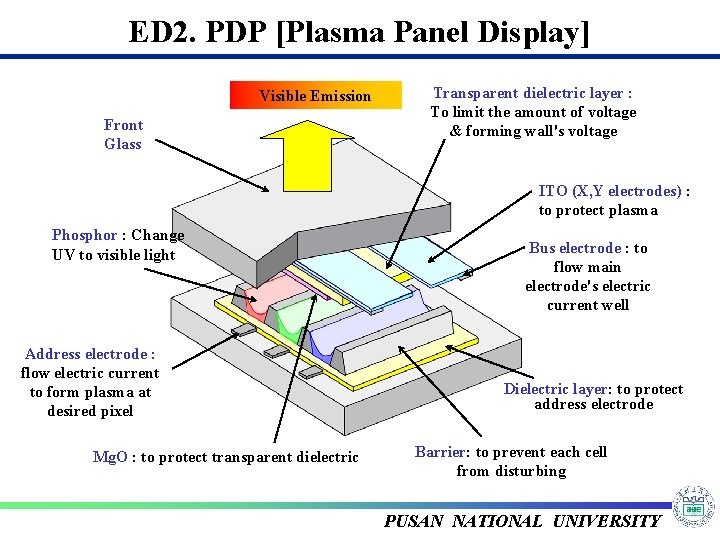 ED2. PDP [Plasma Panel Display]

Visible Emission

Front Glass

Transparent dielectric layer : To limit the amount of voltage & forming wall's voltage

ITO (X,Y electrodes) : to protect plasma

Phosphor : Change UV to visible light

Bus electrode : to flow main electrode's electric current well

Address electrode : flow electric current to form plasma at desired pixel

Dielectric layer: to protect address electrode

MgO : to protect transparent dielectric

Barrier: to prevent each cell from disturbing

PUSAN NATIONAL UNIVERSITY